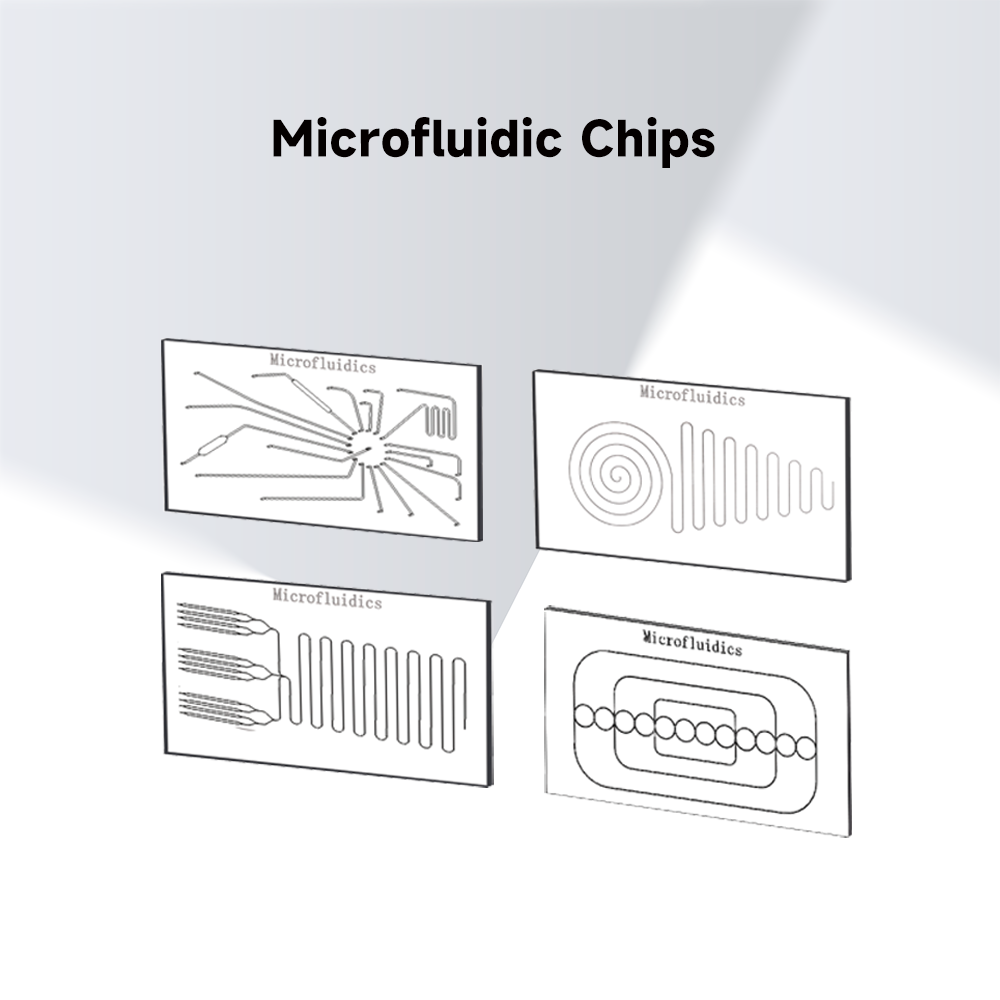 Microfluidic Chips

Microfluidics

Microfluidics

Microfluidics

Microfluidics